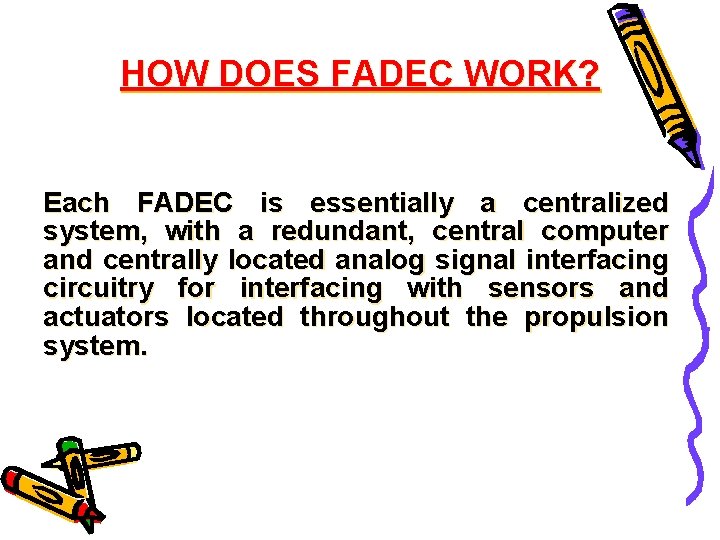 HOW DOES FADEC WORK?

Each FADEC is essentially a centralized system, with a redundant, central computer and centrally located analog signal interfacing circuitry for interfacing with sensors and actuators located throughout the propulsion system.